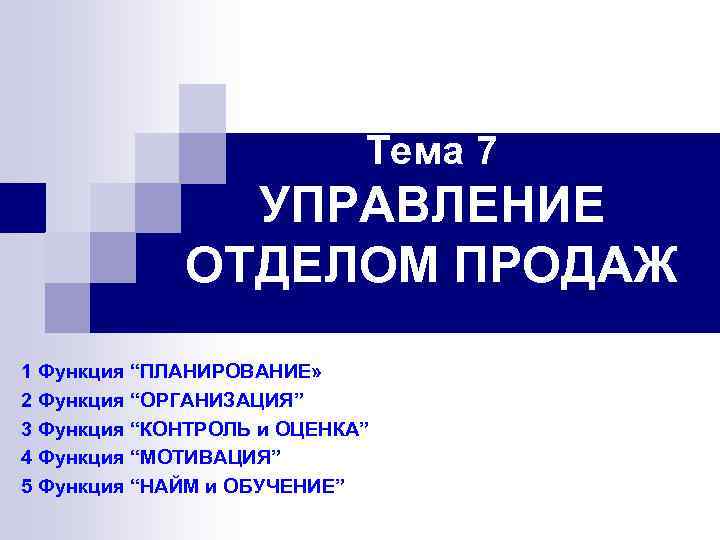 Тема 7
УПРАВЛЕНИЕ ОТДЕЛОМ ПРОДАЖ

1 Функция “ПЛАНИРОВАНИЕ»
2 Функция “ОРГАНИЗАЦИЯ”
3 Функция “КОНТРОЛЬ и ОЦЕНКА”
4 Функция “МОТИВАЦИЯ”
5 Функция “НАЙМ и ОБУЧЕНИЕ”